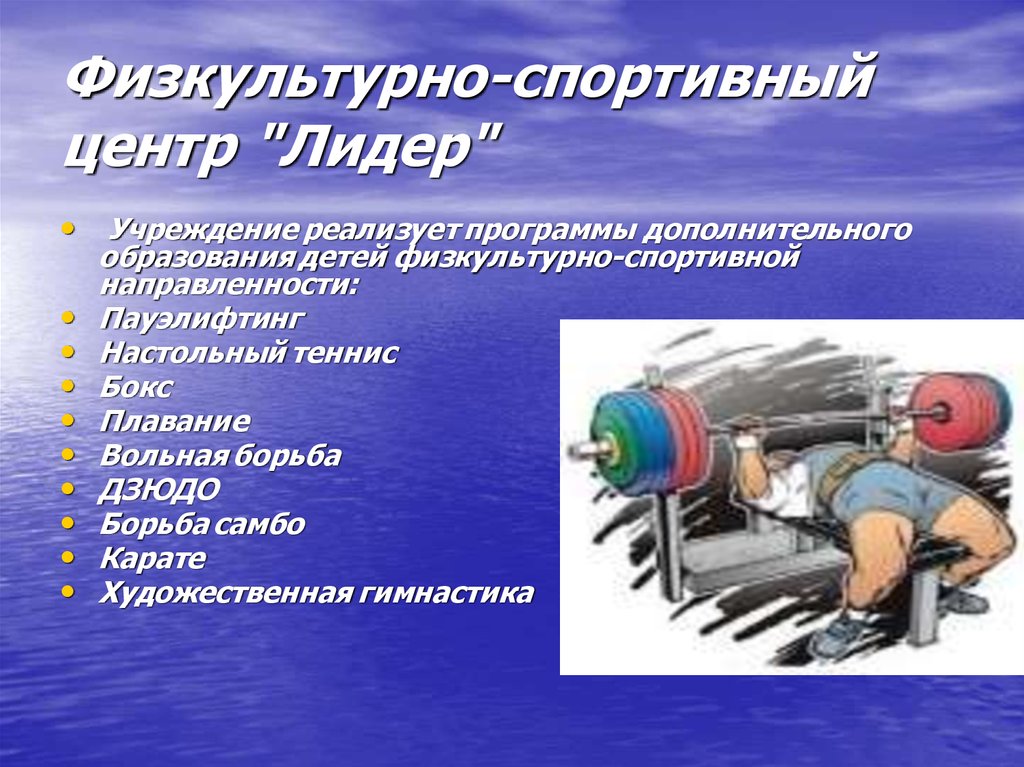 Физкультурно-спортивный центр "Лидер"

• Учреждение реализует программы дополнительного образования детей физкультурно-спортивной направленности:
• Пауэлифтинг
• Настольный теннис
• Бокс
• Плавание
• Вольная борьба
• ДЗЮДО
• Борьба самбо
• Карате
• Художественная гимнастика